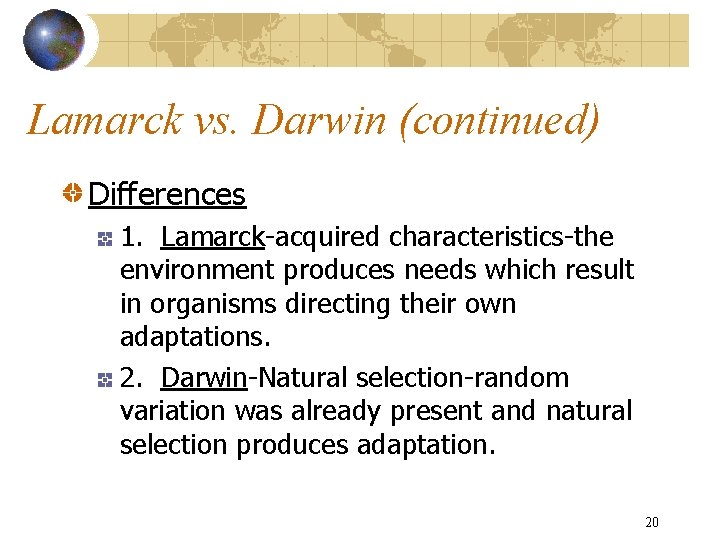 Lamarck vs. Darwin (continued)

Differences

1. Lamarck-acquired characteristics-the environment produces needs which result in organisms directing their own adaptations.

2. Darwin-Natural selection-random variation was already present and natural selection produces adaptation.

20